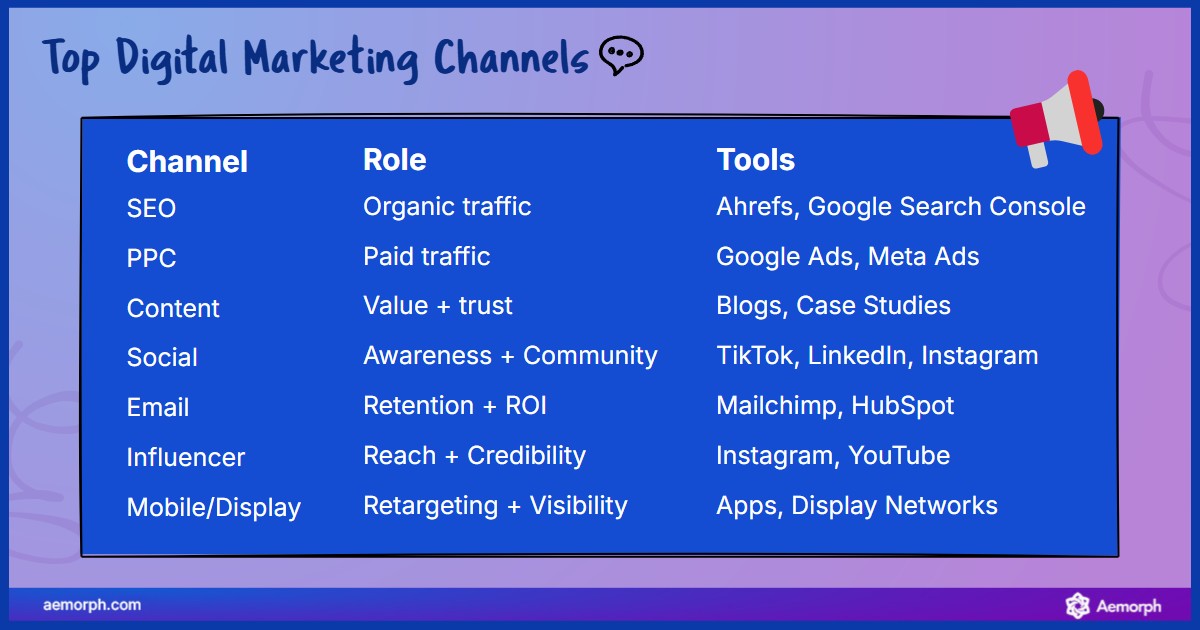 Top Digital Marketing Channels

| Channel | Role | Tools |
|---|---|---|
| SEO | Organic traffic | Ahrefs, Google Search Console |
| PPC | Paid traffic | Google Ads, Meta Ads |
| Content | Value + trust | Blogs, Case Studies |
| Social | Awareness + Community | TikTok, LinkedIn, Instagram |
| Email | Retention + ROI | Mailchimp, HubSpot |
| Influencer | Reach + Credibility | Instagram, YouTube |
| Mobile/Display | Retargeting + Visibility | Apps, Display Networks |

aemorph.com

Aemorph